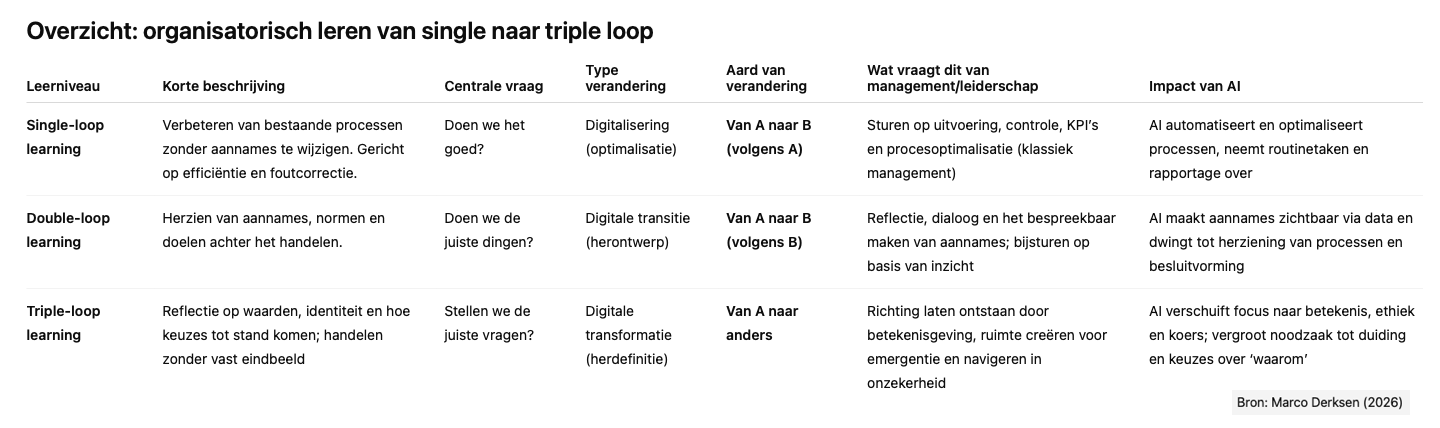 Overzicht: organisatorisch leren van single naar triple loop

| Leerniveau | Korte beschrijving | Centrale vraag | Type verandering | Aard van verandering | Wat vraagt dit van management/leiderschap | Impact van AI |
|---|---|---|---|---|---|---|
| Single-loop learning | Verbeteren van bestaande processen zonder aannames te wijzigen. Gericht op efficiëntie en foutcorrectie. | Doen we het goed? | Digitalisering (optimalisatie) | Van A naar B (volgens A) | Sturen op uitvoering, controle, KPI's en procesoptimalisatie (klassiek management) | AI automatiseert en optimaliseert processen, neemt routinetaken en rapportage over |
| Double-loop learning | Herzien van aannames, normen en doelen achter het handelen. | Doen we de juiste dingen? | Digitale transitie (herontwerp) | Van A naar B (volgens B) | Reflectie, dialoog en het bespreekbaar maken van aannames; bijsturen op basis van inzicht | AI maakt aannames zichtbaar via data en dwingt tot herziening van processen en besluitvorming |
| Triple-loop learning | Reflectie op waarden, identiteit en hoe keuzes tot stand komen; handelen zonder vast eindbeeld | Stellen we de juiste vragen? | Digitale transformatie (herdefinitie) | Van A naar anders | Richting laten ontstaan door betekenisgeving, ruimte creëren voor emergentie en navigeren in onzekerheid | AI verschuift focus naar betekenis, ethiek en koers; vergroot noodzaak tot duiding en keuzes over 'waarom' |

Bron: Marco Derksen (2026)